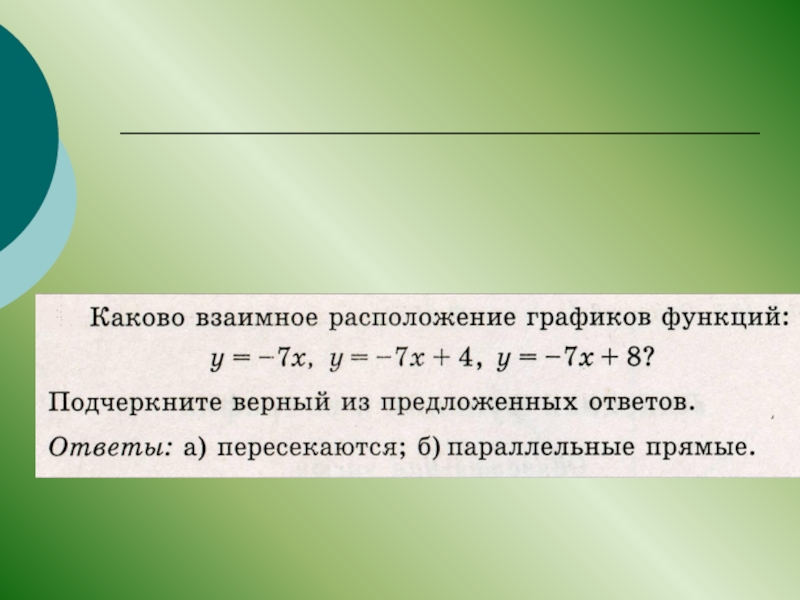 Каково взаимное расположение графиков функций:

$y = -7x$, $y = -7x + 4$, $y = -7x + 8$?

Подчеркните верный из предложенных ответов.

Ответы: а) пересекаются; б) параллельные прямые.